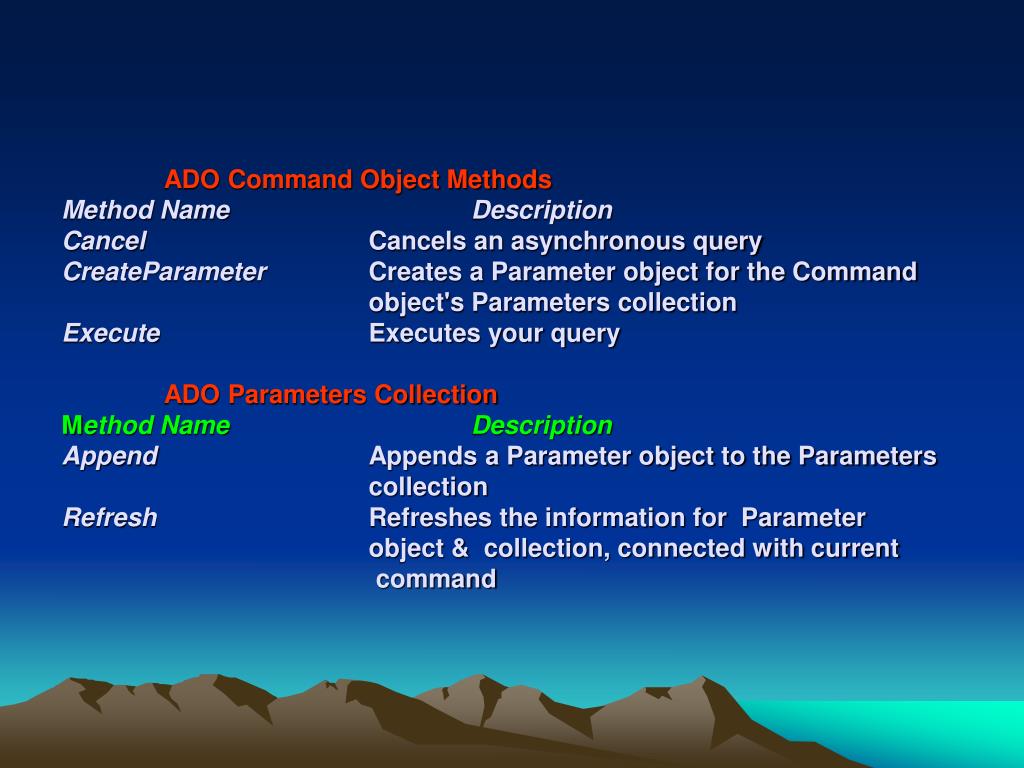 ADO Command Object Methods

| Method Name | Description |
|---|---|
| Cancel | Cancels an asynchronous query |
| CreateParameter | Creates a Parameter object for the Command object's Parameters collection |
| Execute | Executes your query |

ADO Parameters Collection

| Method Name | Description |
|---|---|
| Append | Appends a Parameter object to the Parameters collection |
| Refresh | Refreshes the information for Parameter object & collection, connected with current command |